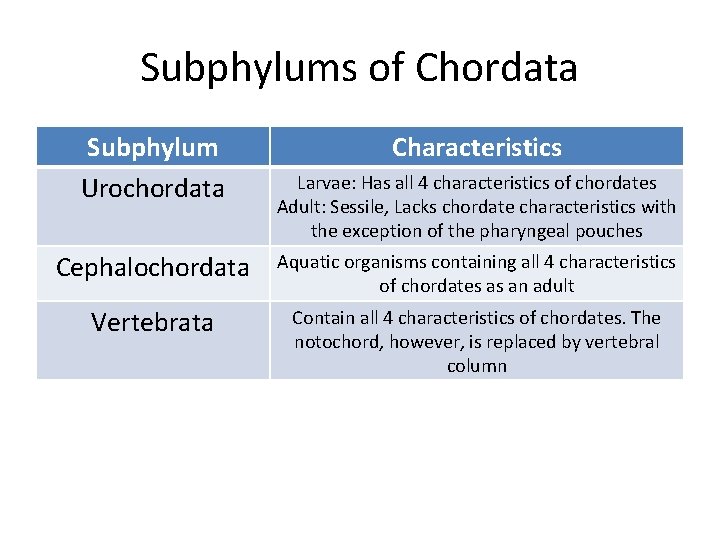 Subphylums of Chordata

| Subphylum | Characteristics |
|---|---|
| Urochordata | Larvae: Has all 4 characteristics of chordates Adult: Sessile, Lacks chordate characteristics with the exception of the pharyngeal pouches |
| Cephalochordata | Aquatic organisms containing all 4 characteristics of chordates as an adult |
| Vertebrata | Contain all 4 characteristics of chordates. The notochord, however, is replaced by vertebral column |